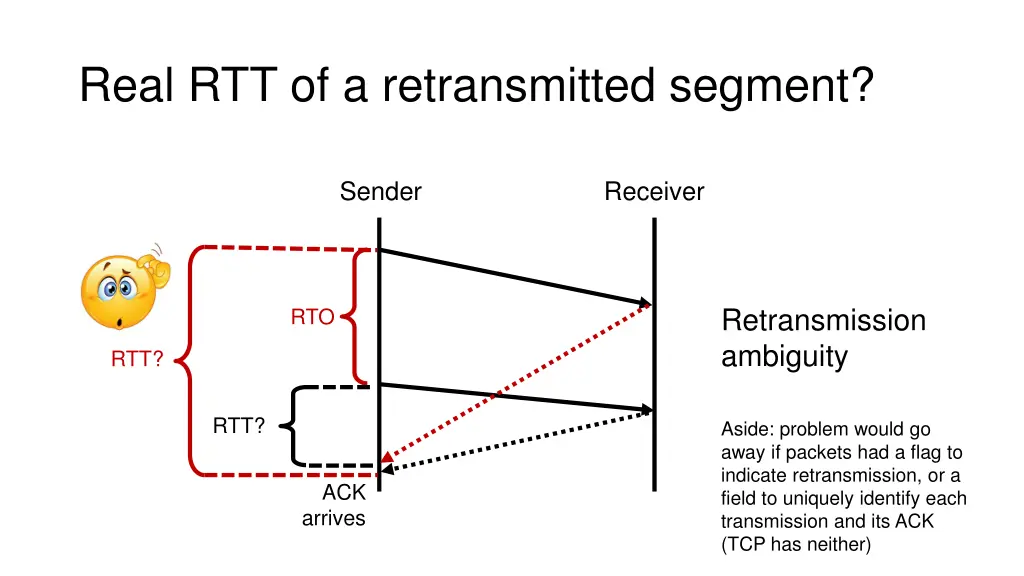 Real RTT of a retransmitted segment?

Sender

Receiver

RTO

RTT?

RTT?

ACK arrives

Retransmission ambiguity

Aside: problem would go away if packets had a flag to indicate retransmission, or a field to uniquely identify each transmission and its ACK (TCP has neither)